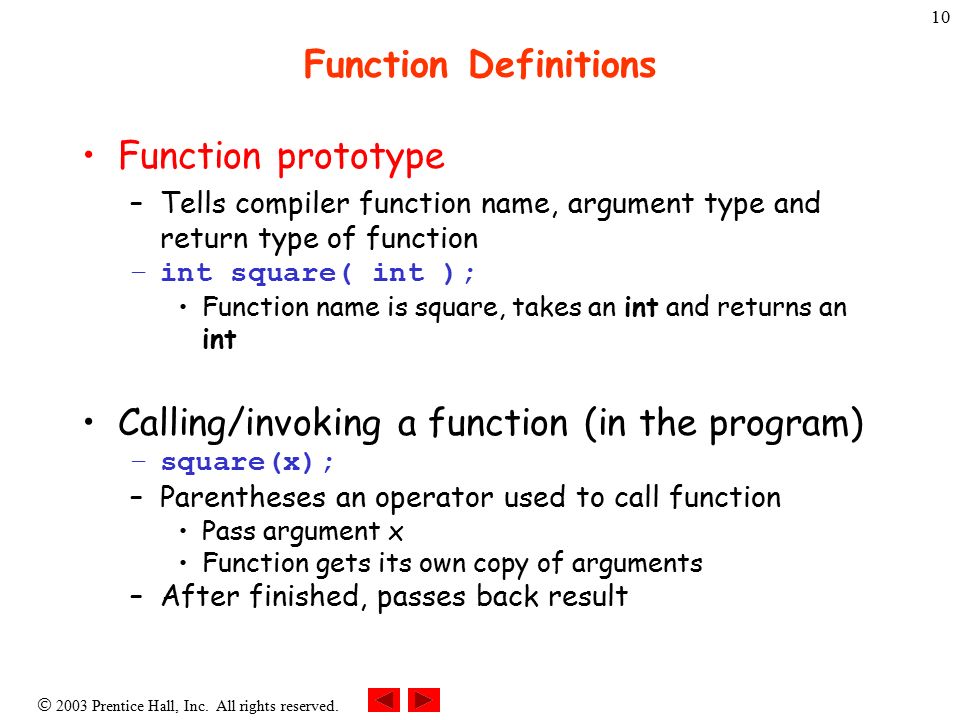 10

Function Definitions

• Function prototype
– Tells compiler function name, argument type and return type of function
– int square( int );
• Function name is square, takes an int and returns an int

• Calling/invoking a function (in the program)
– square(x);
– Parentheses an operator used to call function
• Pass argument x
• Function gets its own copy of arguments
– After finished, passes back result

© 2003 Prentice Hall, Inc. All rights reserved.